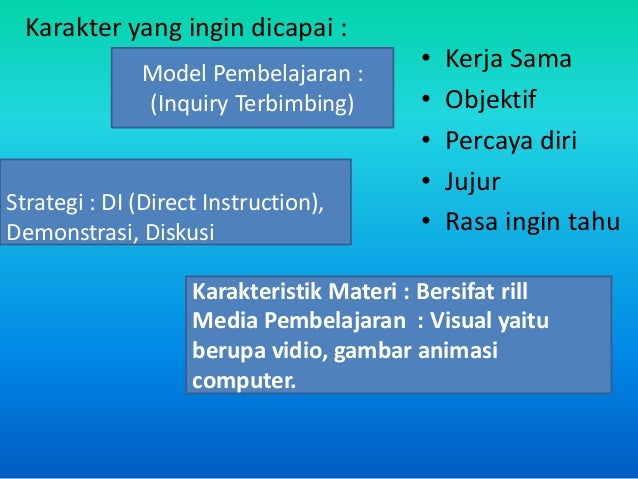 Karakter yang ingin dicapai :

Model Pembelajaran : (Inquiry Terbimbing)

• Kerja Sama
• Objektif
• Percaya diri
• Jujur
• Rasa ingin tahu

Strategi : DI (Direct Instruction), Demonstrasi, Diskusi

Karakteristik Materi : Bersifat rill
Media Pembelajaran : Visual yaitu berupa vidio, gambar animasi computer.